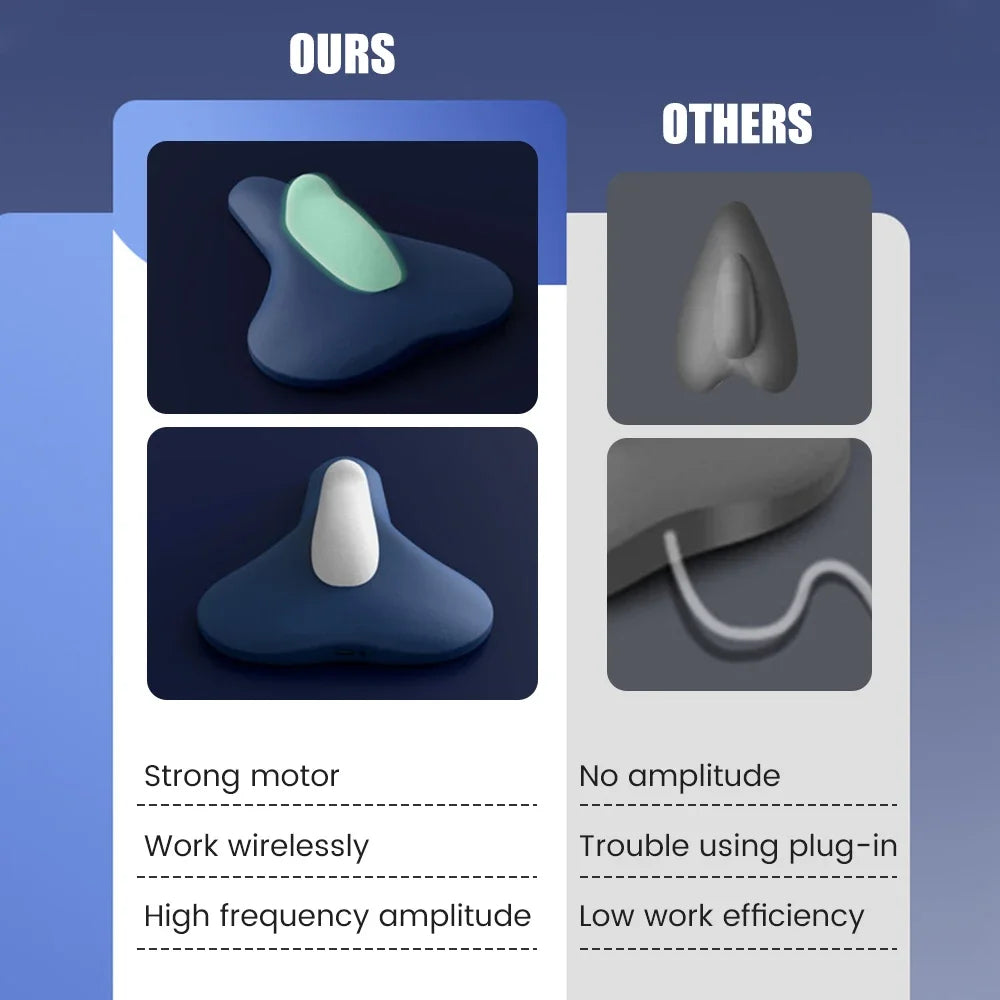 OURS

Strong motor

Work wirelessly

High frequency amplitude

OTHERS

No amplitude

Trouble using plug-in

Low work efficiency